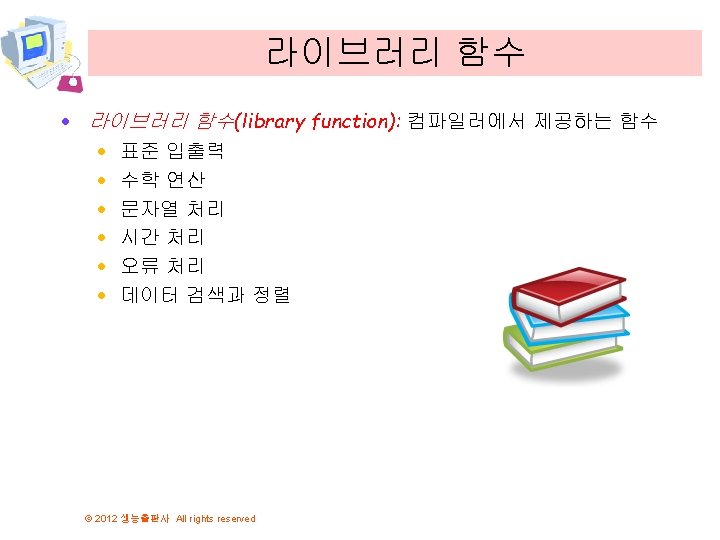 라이브러리 함수

• 라이브러리 함수(library function): 컴파일러에서 제공하는 함수
• 표준 입출력
• 수학 연산
• 문자열 처리
• 시간 처리
• 오류 처리
• 데이터 검색과 정렬

© 2012 생능출판사 All rights reserved